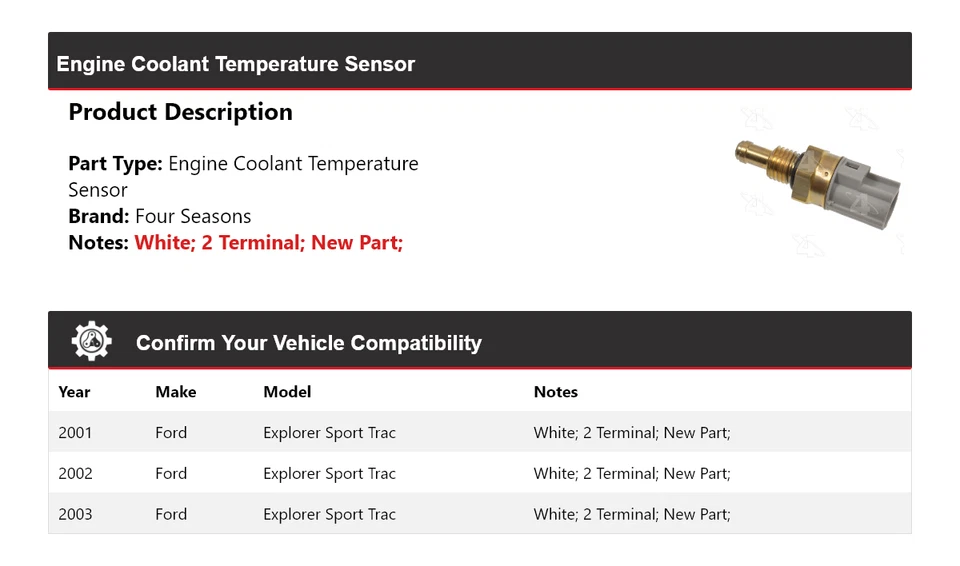 Engine Coolant Temperature Sensor

Product Description

Part Type: Engine Coolant Temperature Sensor
Brand: Four Seasons
Notes: White; 2 Terminal; New Part;

Confirm Your Vehicle Compatibility

| Year | Make | Model | Notes |
|---|---|---|---|
| 2001 | Ford | Explorer Sport Trac | White; 2 Terminal; New Part; |
| 2002 | Ford | Explorer Sport Trac | White; 2 Terminal; New Part; |
| 2003 | Ford | Explorer Sport Trac | White; 2 Terminal; New Part; |